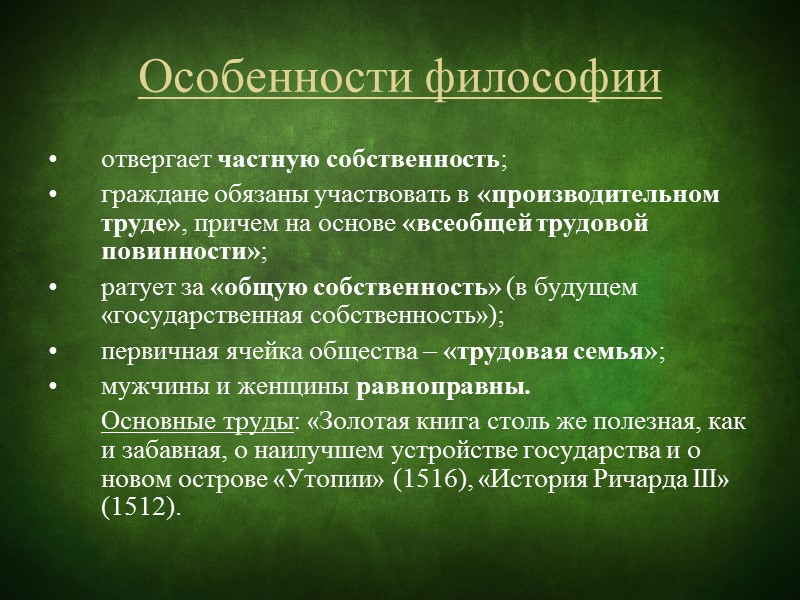 Особенности философии

• отвергает частную собственность;
• граждане обязаны участвовать в «производительном труде», причем на основе «всеобщей трудовой повинности»;
• ратует за «общую собственность» (в будущем «государственная собственность»);
• первичная ячейка общества – «трудовая семья»;
• мужчины и женщины равноправны.

Основные труды: «Золотая книга столь же полезная, как и забавная, о наилучшем устройстве государства и о новом острове «Утопии» (1516), «История Ричарда III» (1512).